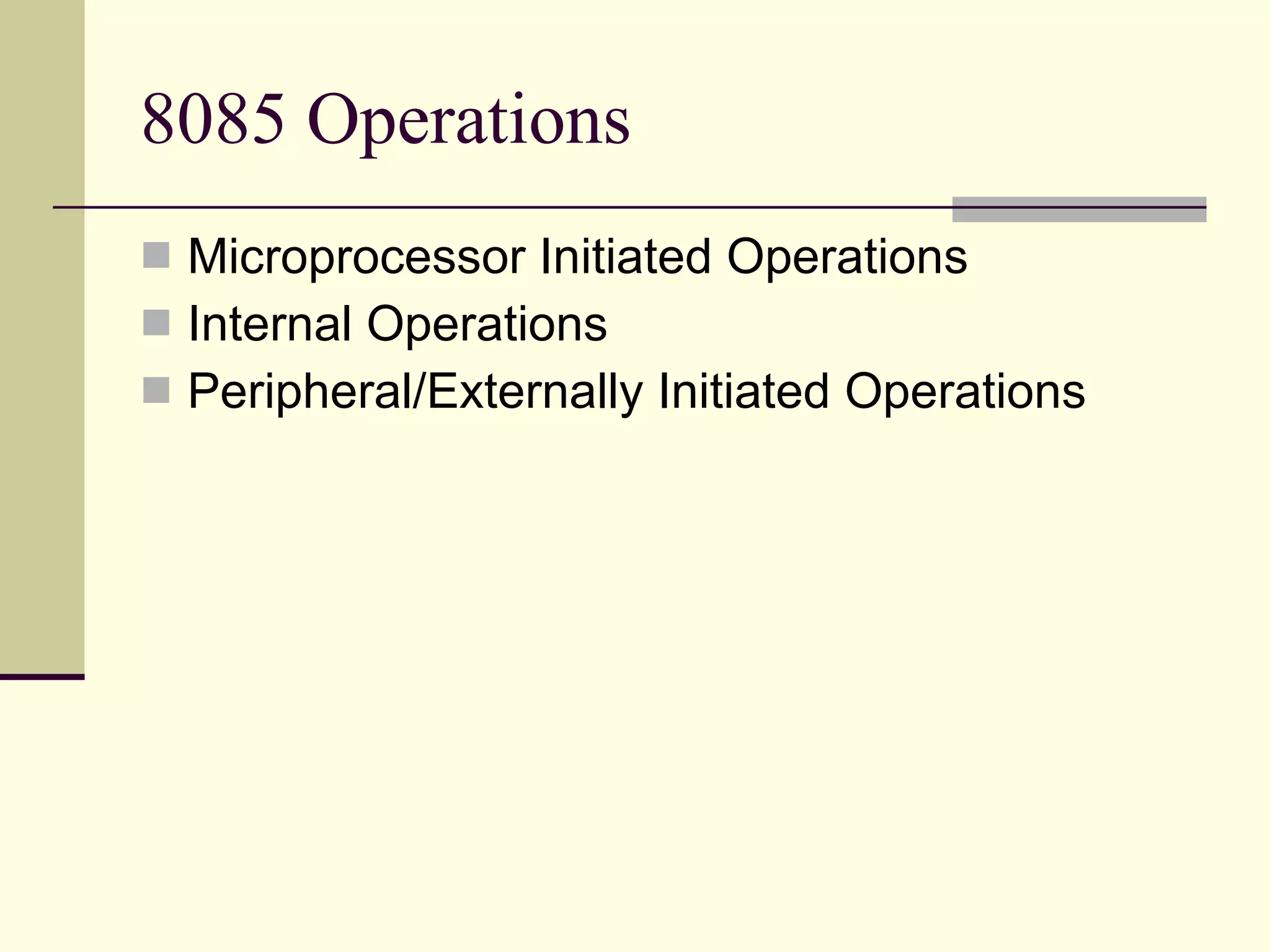 8085 Operations

- Microprocessor Initiated Operations
- Internal Operations
- Peripheral/Externally Initiated Operations